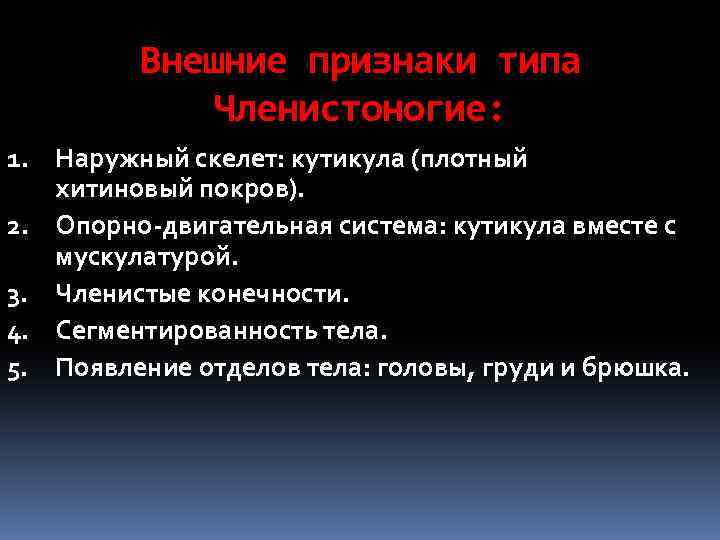 Внешние признаки типа Членистоногие:

1. Наружный скелет: кутикула (плотный хитиновый покров).
2. Опорно-двигательная система: кутикула вместе с мускулатурой.
3. Членистые конечности.
4. Сегментированность тела.
5. Появление отделов тела: головы, груди и брюшка.